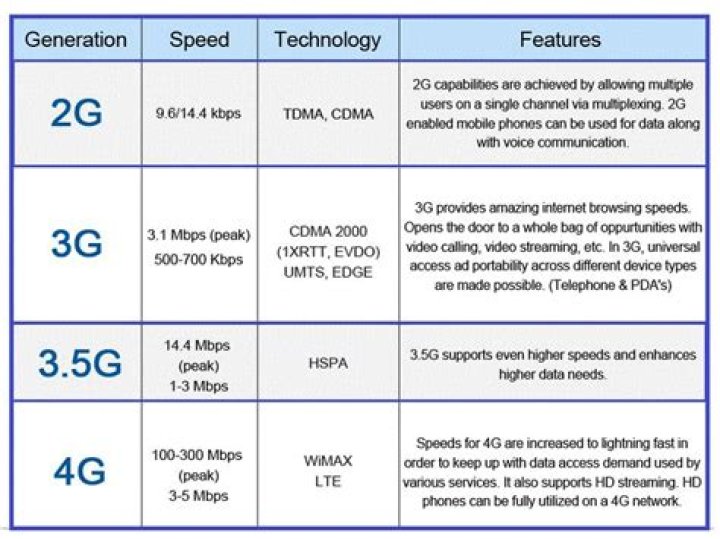 | Generation | Speed | Technology | Features |
|---|---|---|---|
| 2G | 9.6/14.4 kbps | TDMA, CDMA | 2G capabilities are achieved by allowing multiple users on a single channel via multiplexing. 2G enabled mobile phones can be used for data along with voice communication. |
| 3G | 3.1 Mbps (peak) 500-700 Kbps | CDMA 2000 (1XRTT, EVDO) UMTS, EDGE | 3G provides amazing internet browsing speeds. Opens the door to a whole bag of oppurtunities with video calling, video streaming, etc. In 3G, universal access ad portability across different device types are made possible. (Telephone & PDA's) |
| 3.5G | 14.4 Mbps (peak) 1-3 Mbps | HSPA | 3.5G supports even higher speeds and enhances higher data needs. |
| 4G | 100-300 Mbps (peak) 3-5 Mbps | WiMAX LTE | Speeds for 4G are increased to lightning fast in order to keep up with data access demand used by various services. It also supports HD streaming. HD phones can be fully utilized on a 4G network. |